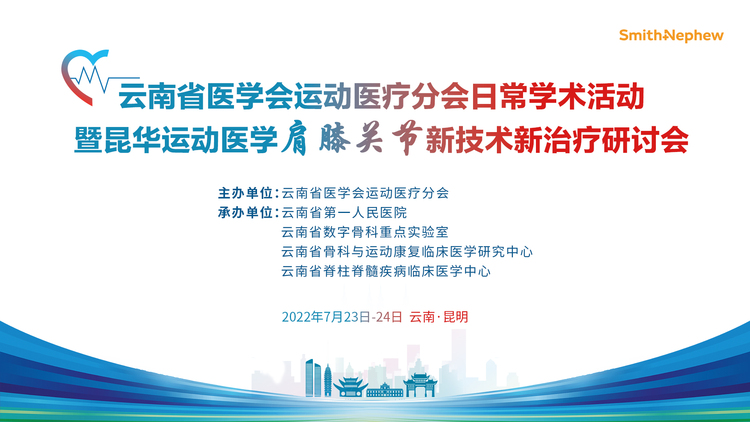 Smith+Nephew

云南省医学会运动医疗分会日常学术活动
暨昆华运动医学肩膝关节新技术新治疗研讨会

主办单位：云南省医学会运动医疗分会
承办单位：云南省第一人民医院
云南省数字骨科重点实验室
云南省骨科与运动康复临床医学研究中心
云南省脊柱脊髓疾病临床医学中心

2022年7月23日-24日 云南·昆明